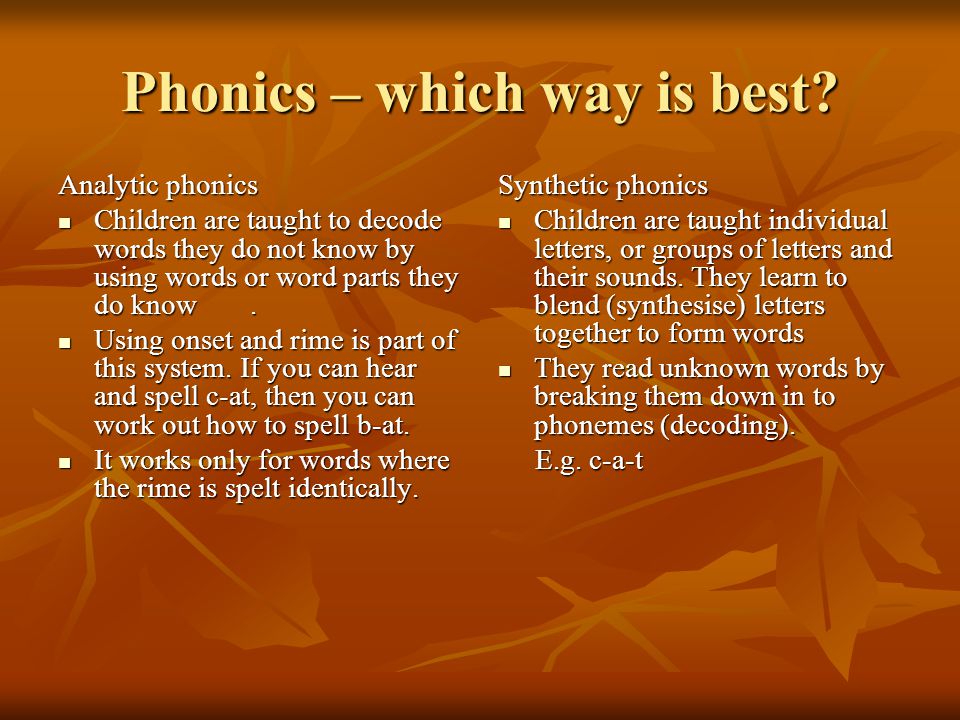 Phonics – which way is best?

Analytic phonics

- Children are taught to decode words they do not know by using words or word parts they do know .
- Using onset and rime is part of this system. If you can hear and spell c-at, then you can work out how to spell b-at.
- It works only for words where the rime is spelt identically.

Synthetic phonics

- Children are taught individual letters, or groups of letters and their sounds. They learn to blend (synthesise) letters together to form words
- They read unknown words by breaking them down in to phonemes (decoding).

E.g. c-a-t